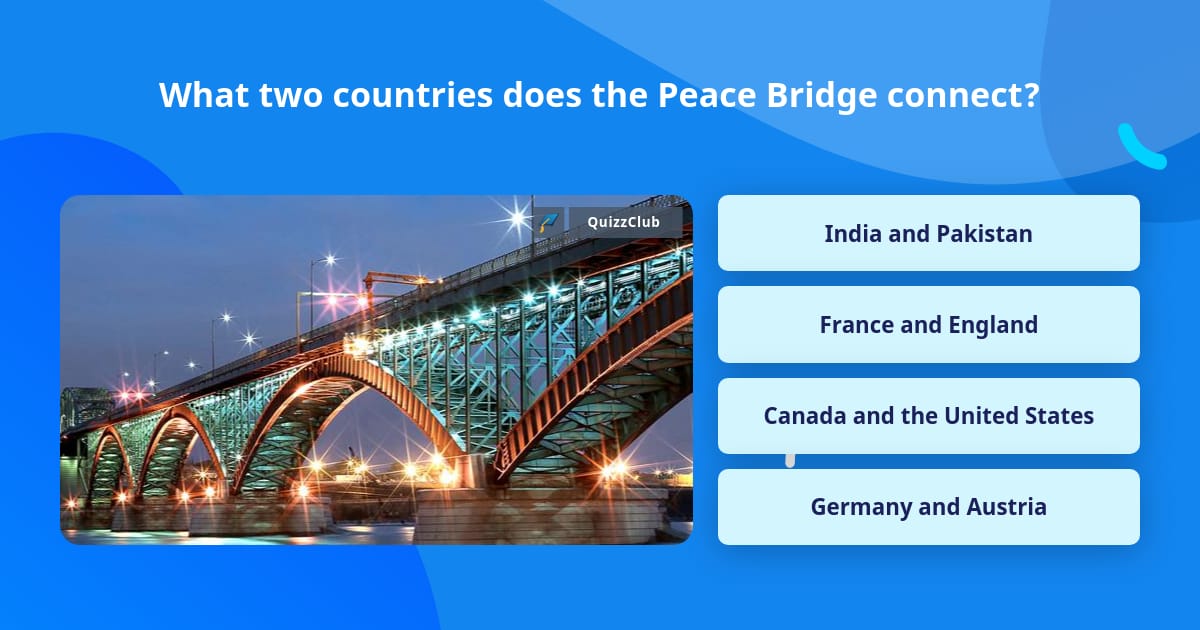 What two countries does the Peace Bridge connect?

QuizzClub

India and Pakistan

France and England

Canada and the United States

Germany and Austria